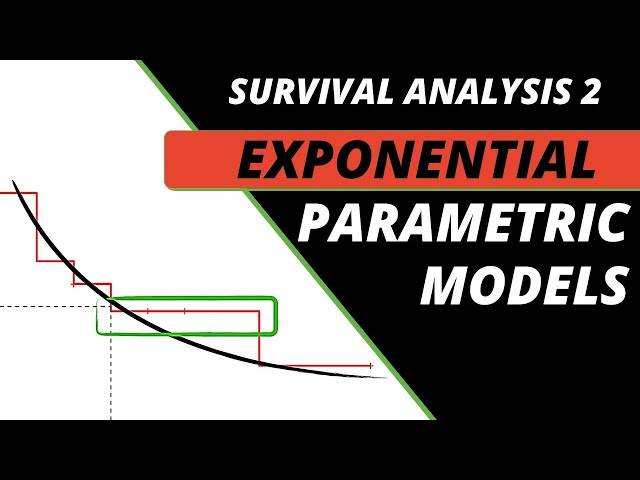 SURVIVAL ANALYSIS 2

EXPONENTIAL

PARAMETRIC MODELS